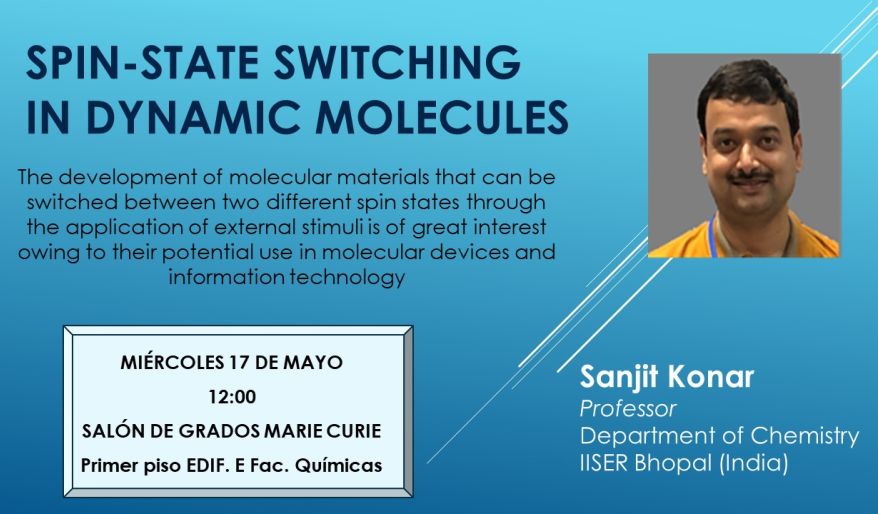 SPIN-STATE SWITCHING IN DYNAMIC MOLECULES

The development of molecular materials that can be switched between two different spin states through the application of external stimuli is of great interest owing to their potential use in molecular devices and information technology

MIÉRCOLES 17 DE MAYO
12:00
SALÓN DE GRADOS MARIE CURIE
Primer piso EDIF. E Fac. Químicas

Sanjit Konar
Professor
Department of Chemistry
IISER Bhopal (India)